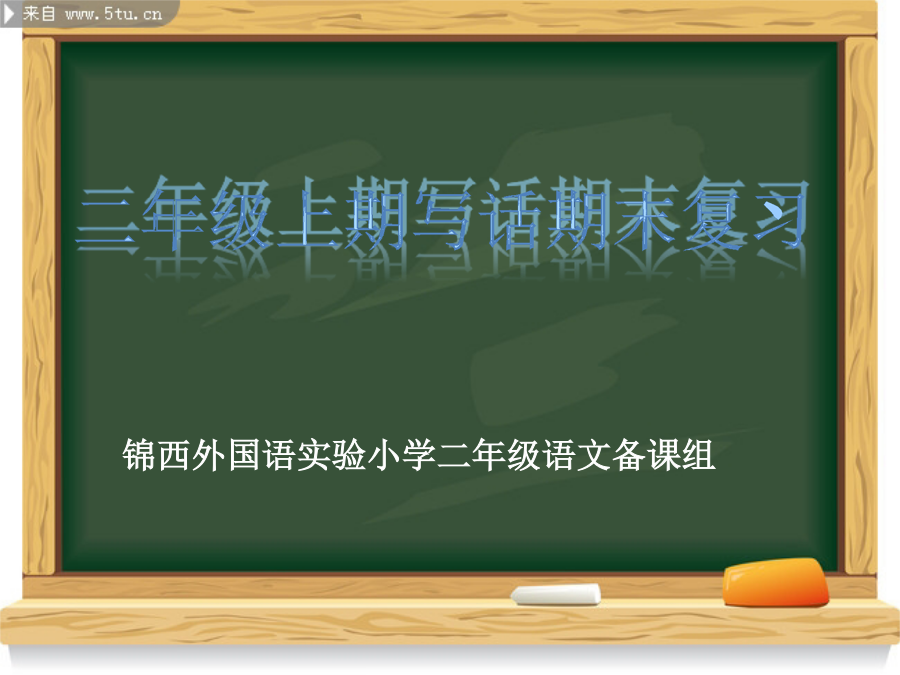 来自 www.5tu.cn

三年级上期写话期末复习

锦西外国语实验小学二年级语文备课组